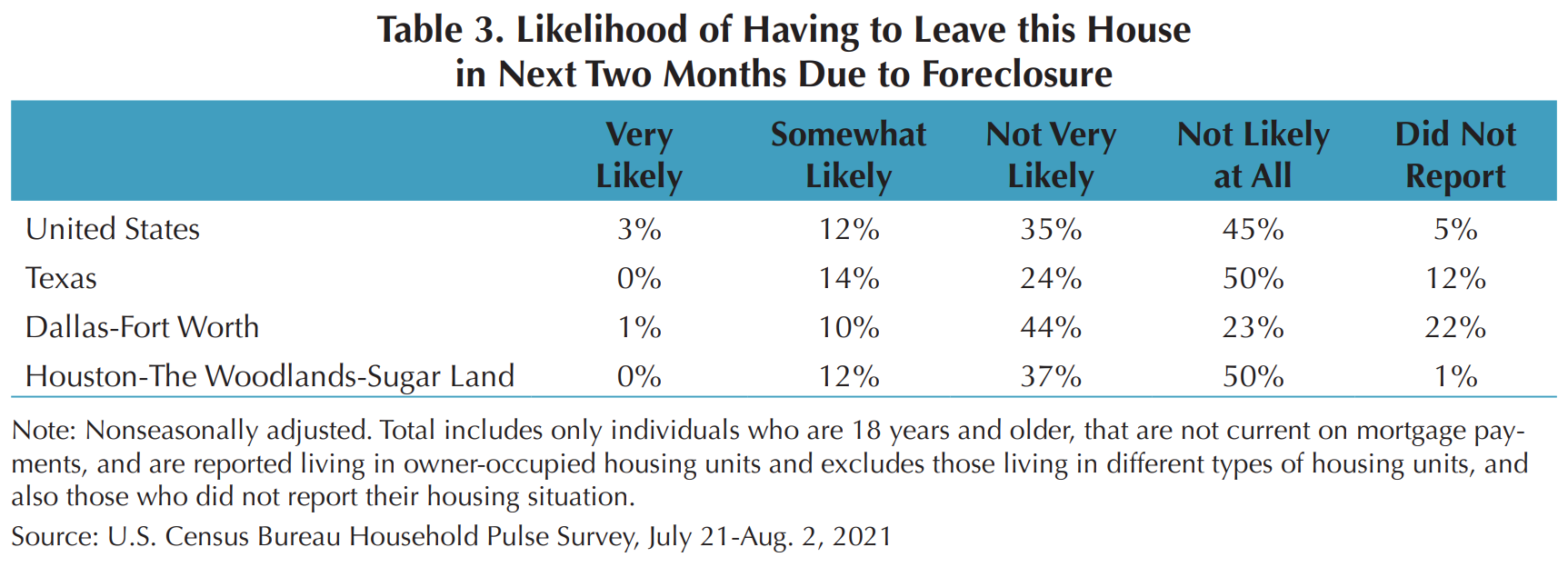 Table 3. Likelihood of Having to Leave this House in Next Two Months Due to Foreclosure

| | Very Likely | Somewhat Likely | Not Very Likely | Not Likely at All | Did Not Report |
|---|---|---|---|---|---|
| United States | 3% | 12% | 35% | 45% | 5% |
| Texas | 0% | 14% | 24% | 50% | 12% |
| Dallas-Fort Worth | 1% | 10% | 44% | 23% | 22% |
| Houston-The Woodlands-Sugar Land | 0% | 12% | 37% | 50% | 1% |

Note: Nonseasonally adjusted. Total includes only individuals who are 18 years and older, that are not current on mortgage payments, and are reported living in owner-occupied housing units and excludes those living in different types of housing units, and also those who did not report their housing situation.

Source: U.S. Census Bureau Household Pulse Survey, July 21-Aug. 2, 2021